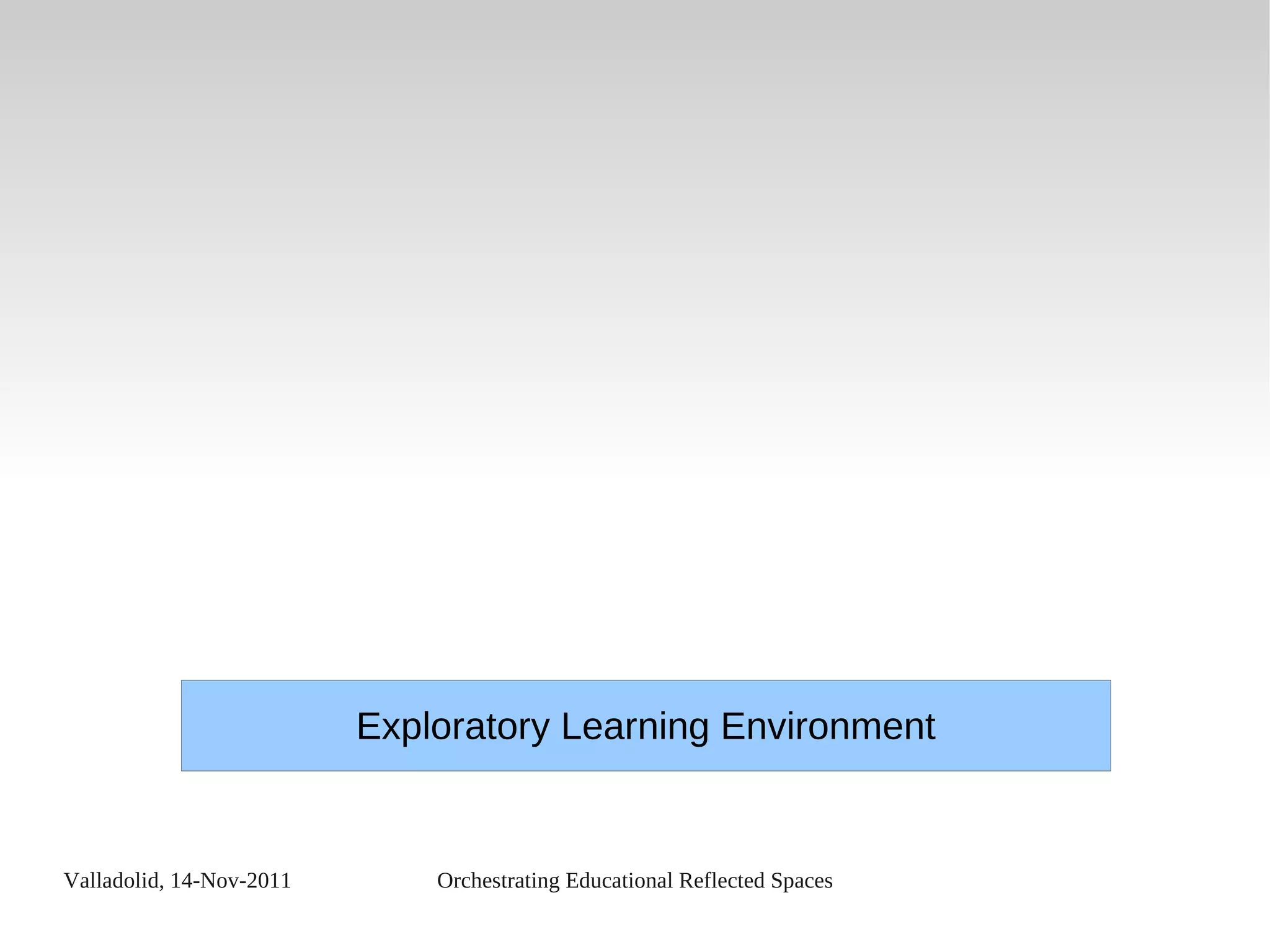 Exploratory Learning Environment

Valladolid, 14-Nov-2011

Orchestrating Educational Reflected Spaces